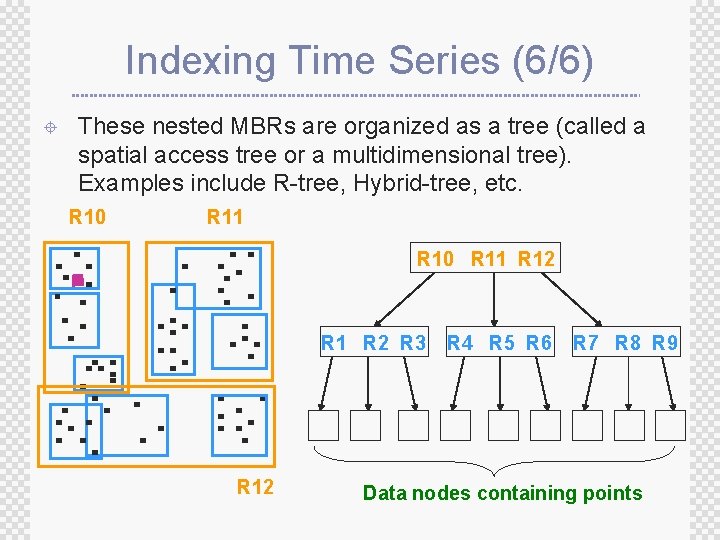 Indexing Time Series (6/6)

These nested MBRs are organized as a tree (called a spatial access tree or a multidimensional tree). Examples include R-tree, Hybrid-tree, etc.

R10

R11

R12

R10 R11 R12

R1 R2 R3

R4 R5 R6

R7 R8 R9

Data nodes containing points